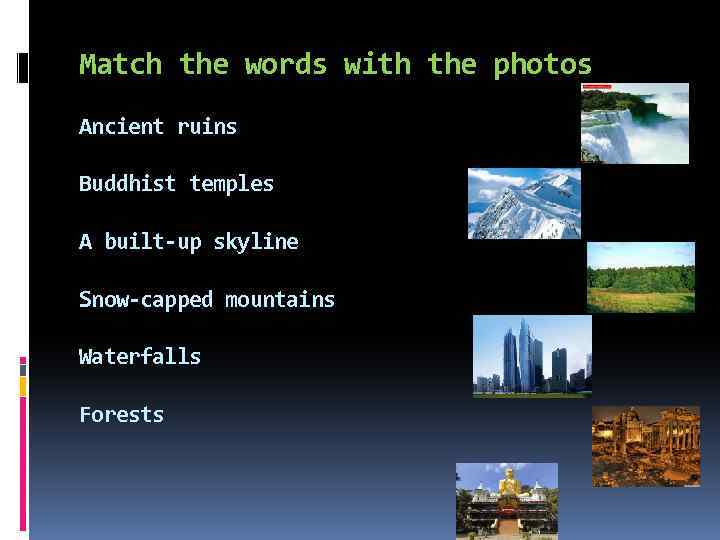 Match the words with the photos

Ancient ruins

Buddhist temples

A built-up skyline

Snow-capped mountains

Waterfalls

Forests